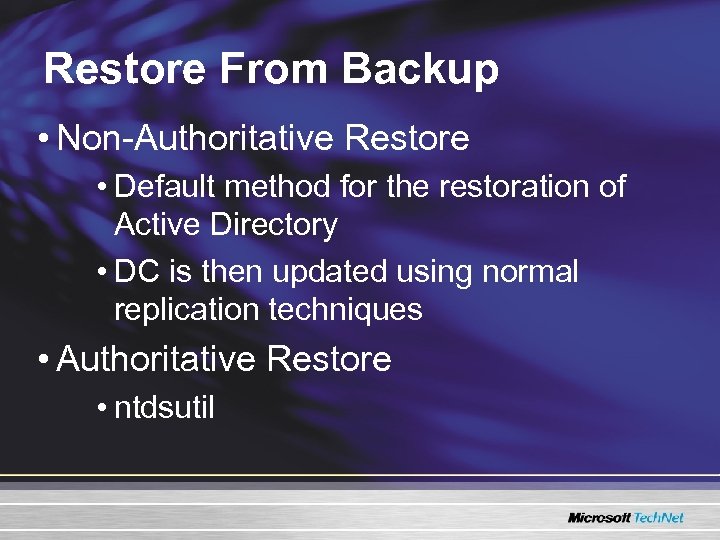 Restore From Backup

• Non-Authoritative Restore

• Default method for the restoration of Active Directory

• DC is then updated using normal replication techniques

• Authoritative Restore

• ntdsutil

Microsoft TechNet